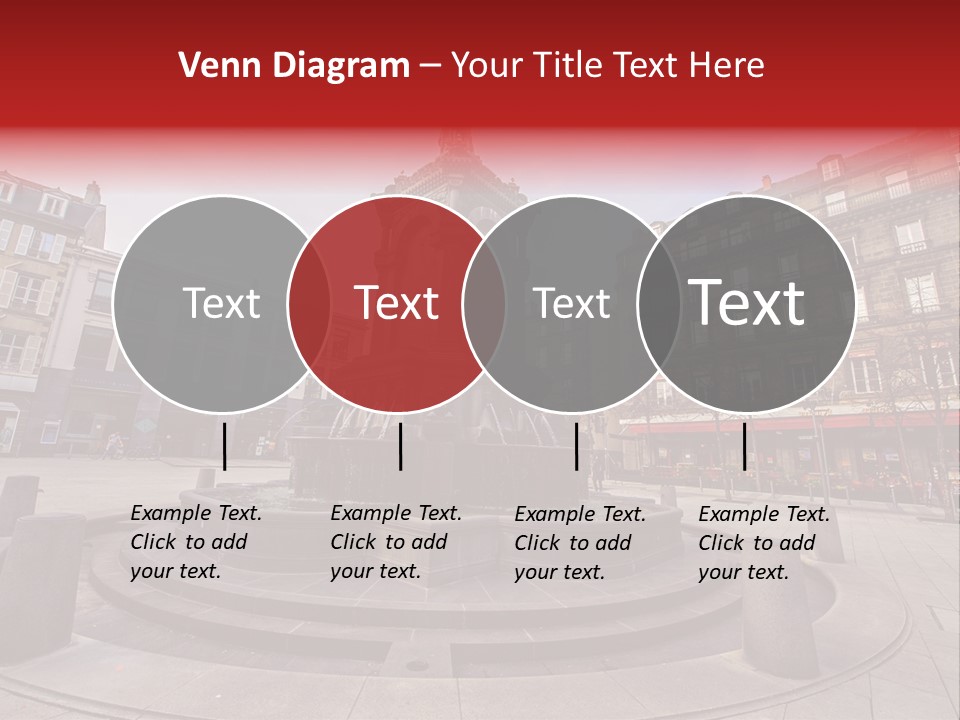 Venn Diagram – Your Title Text Here

Text

Text

Text

Text

Example Text. Click to add your text.

Example Text. Click to add your text.

Example Text. Click to add your text.

Example Text. Click to add your text.